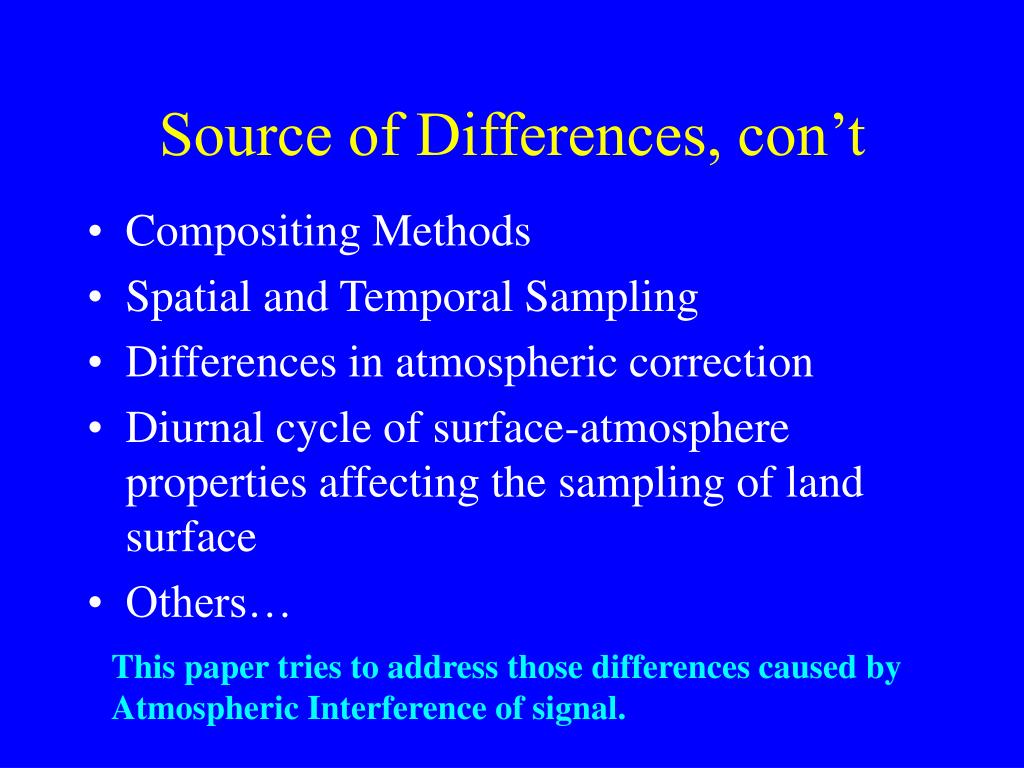 Source of Differences, con’t

• Compositing Methods
• Spatial and Temporal Sampling
• Differences in atmospheric correction
• Diurnal cycle of surface-atmosphere properties affecting the sampling of land surface
• Others…

This paper tries to address those differences caused by Atmospheric Interference of signal.